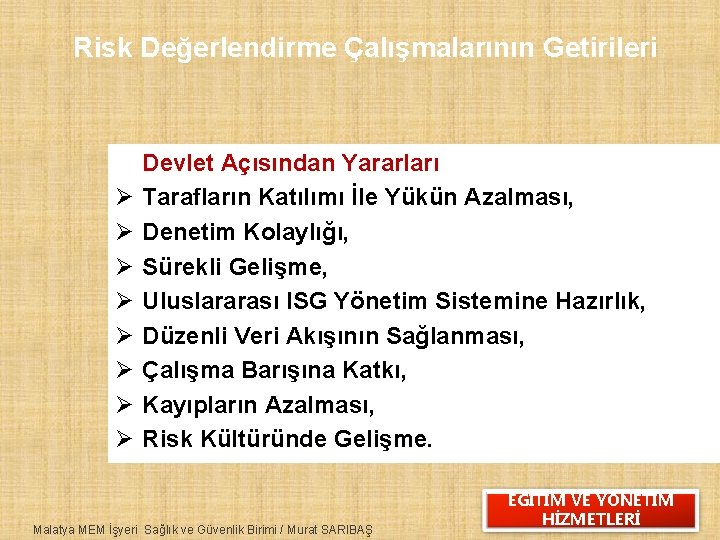 Risk Değerlendirme Çalışmalarının Getirileri

Devlet Açısından Yararları

➢ Tarafların Katılımı İle Yükün Azalması,
➢ Denetim Kolaylığı,
➢ Sürekli Gelişme,
➢ Uluslararası ISG Yönetim Sistemine Hazırlık,
➢ Düzenli Veri Akışının Sağlanması,
➢ Çalışma Barışına Katkı,
➢ Kayıpların Azalması,
➢ Risk Kültüründe Gelişme.

Malatya MEM İşyeri Sağlık ve Güvenlik Birimi / Murat SARIBAŞ

EĞİTİM VE YÖNETİM HİZMETLERİ